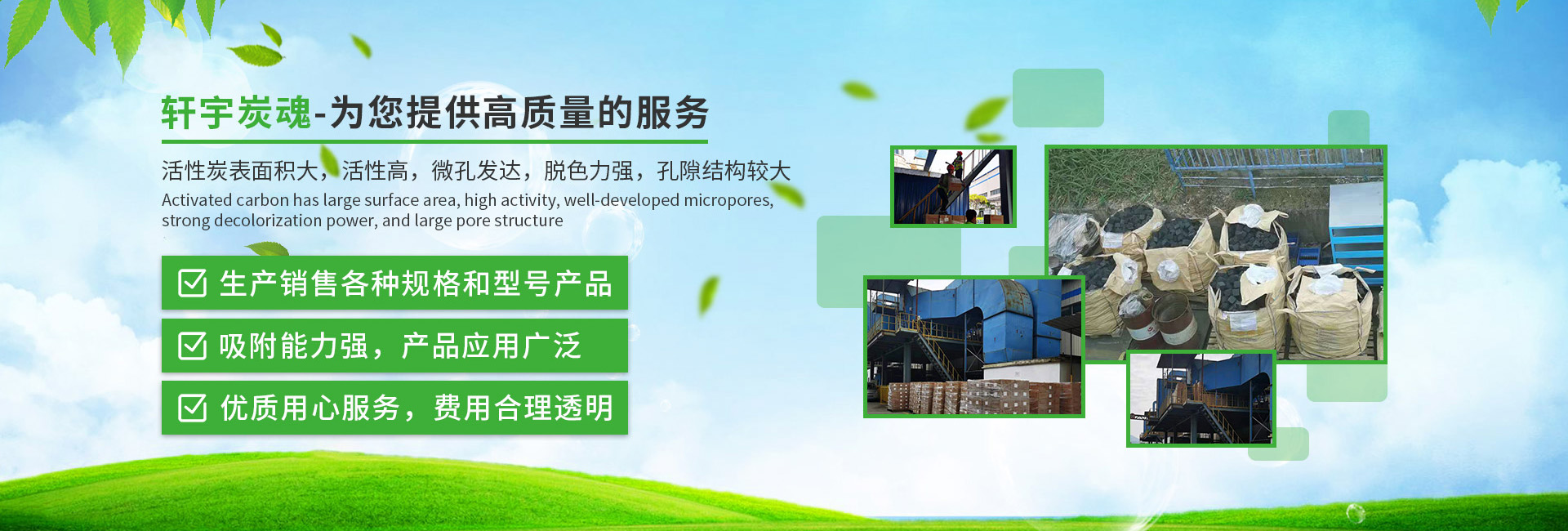 轩宇炭魂-为您提供高质量的服务

活性炭表面积大，活性高，微孔发达，脱色力强，孔隙结构较大

Activated carbon has large surface area, high activity, well-developed micropores, strong decolorization power, and large pore structure

生产销售各种规格和型号产品

吸附能力强，产品应用广泛

优质用心服务，费用合理透明